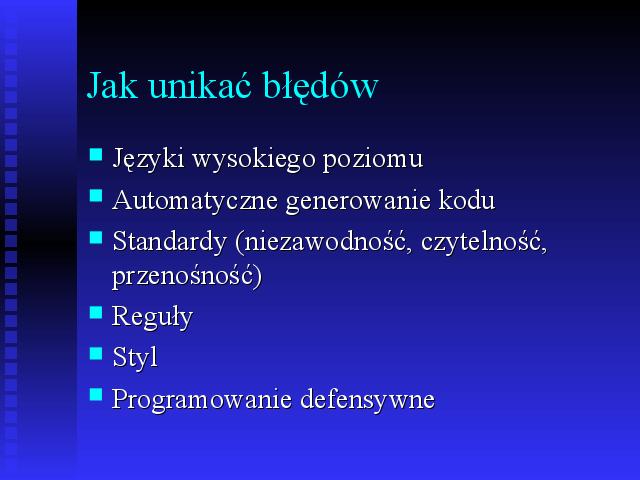 Jak unikać błędów

- Języki wysokiego poziomu
- Automatyczne generowanie kodu
- Standardy (niezawodność, czytelność, przenośność)
- Reguły
- Styl
- Programowanie defensywne